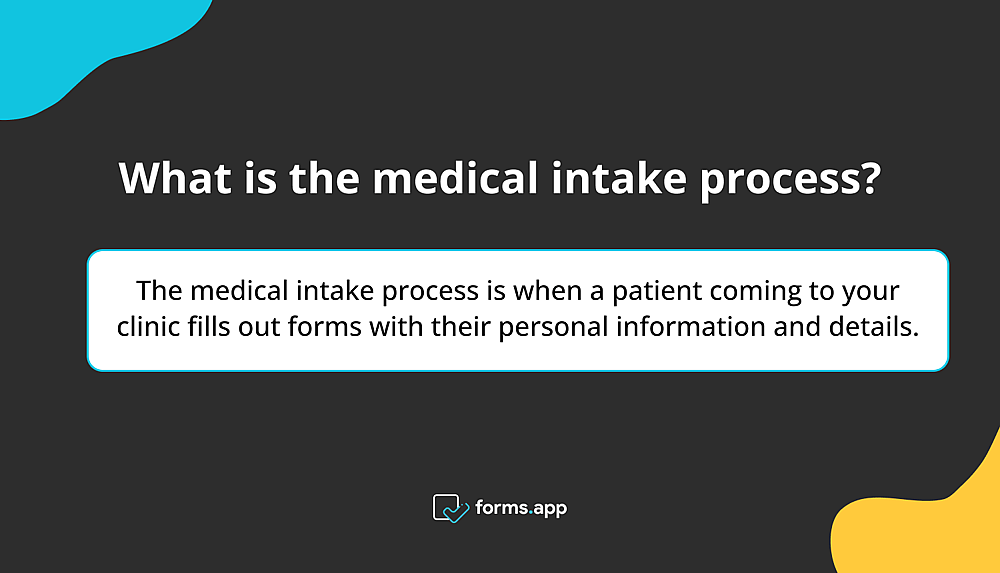 What is the medical intake process?

The medical intake process is when a patient coming to your clinic fills out forms with their personal information and details.

forms.app